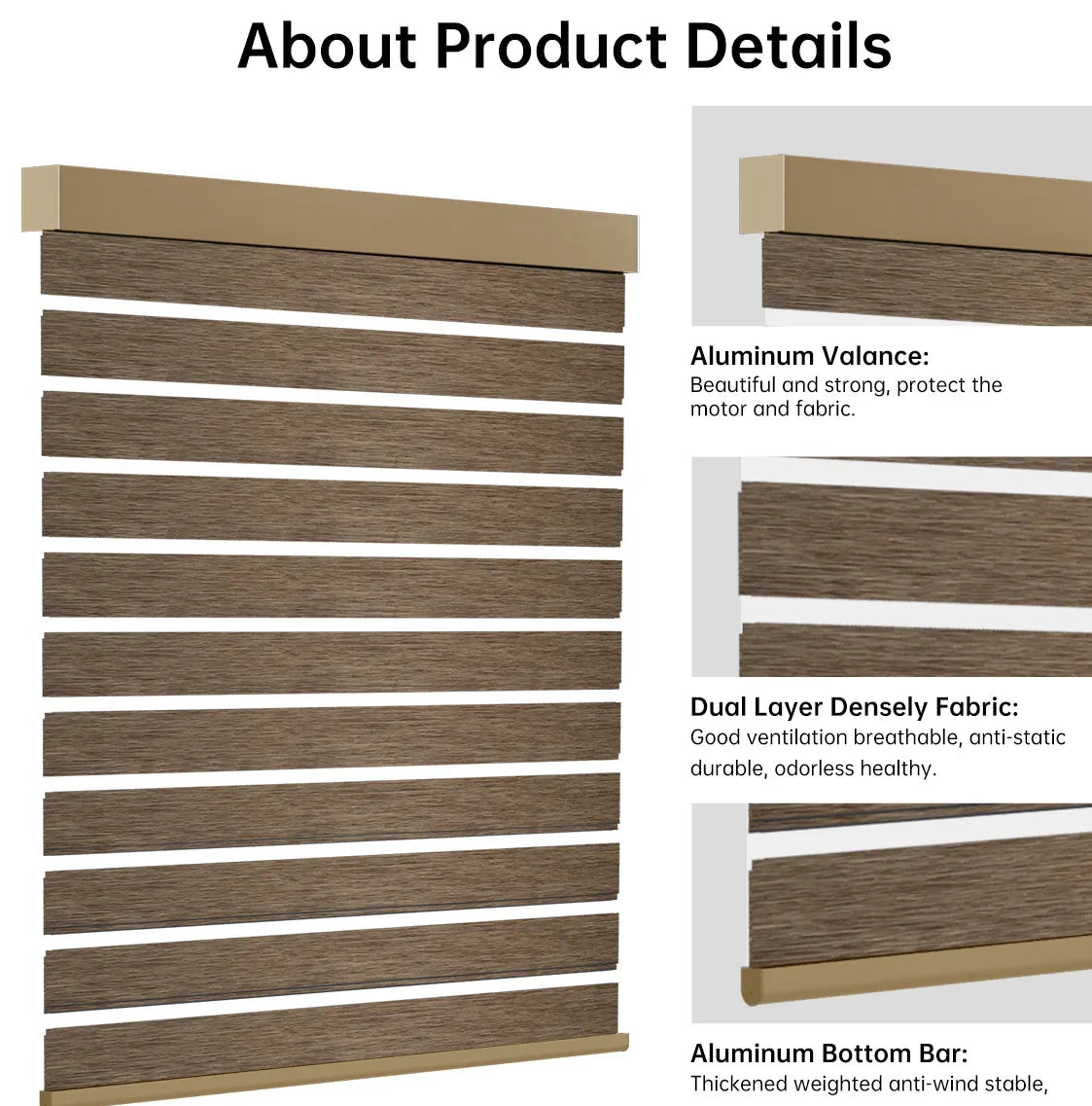 About Product Details

Aluminum Valance:
Beautiful and strong, protect the motor and fabric.

Dual Layer Densely Fabric:
Good ventilation breathable, anti-static durable, odorless healthy.

Aluminum Bottom Bar:
Thickened weighted anti-wind stable,